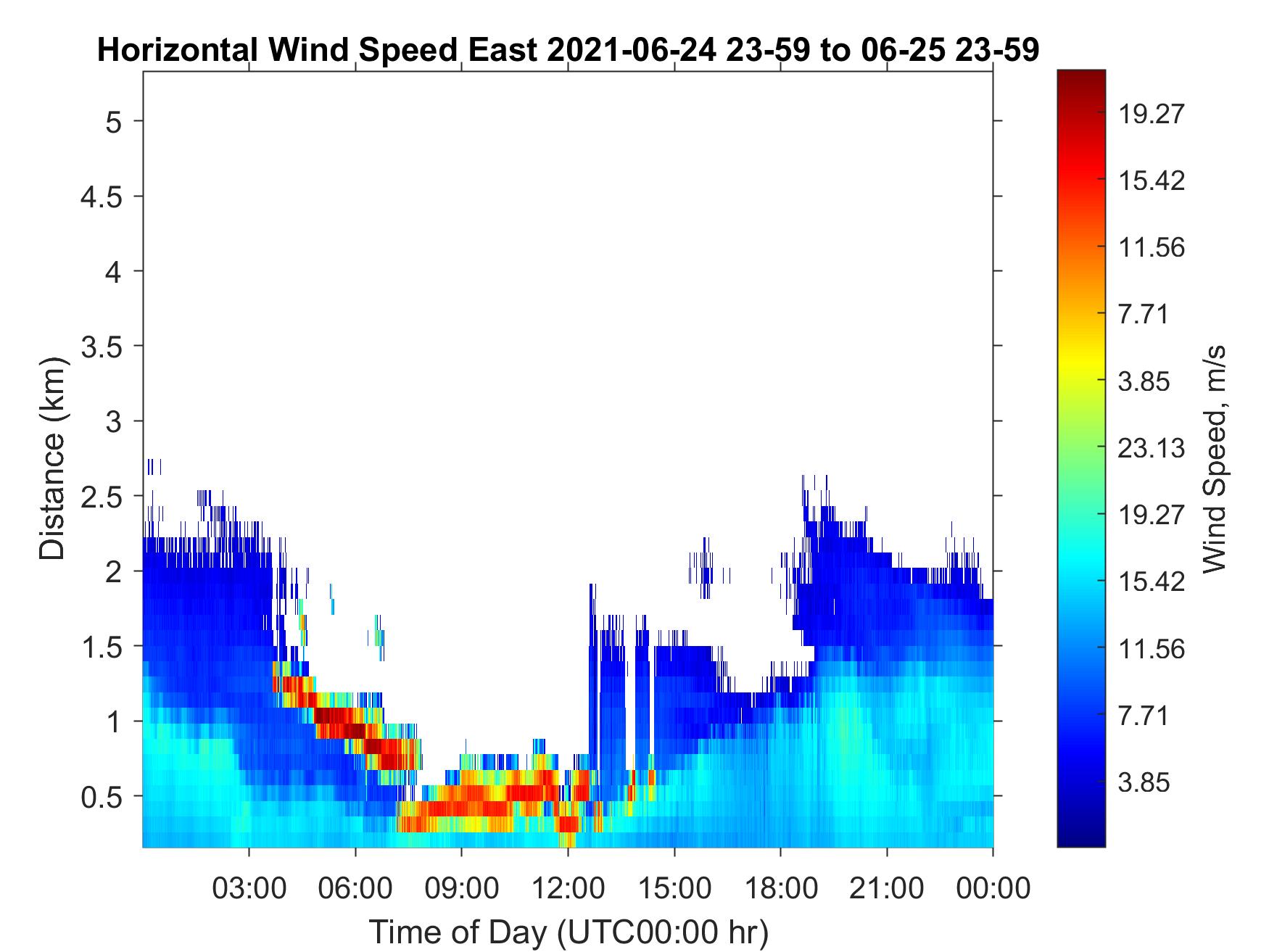 Horizontal Wind Speed East 2021-06-24 23-59 to 06-25 23-59

Distance (km)

5
4.5
4
3.5
3
2.5
2
1.5
1
0.5

03:00 06:00 09:00 12:00 15:00 18:00 21:00 00:00

Time of Day (UTC00:00 hr)

19.27
15.42
11.56
7.71
3.85
23.13
19.27
15.42
11.56
7.71
3.85

Wind Speed, m/s